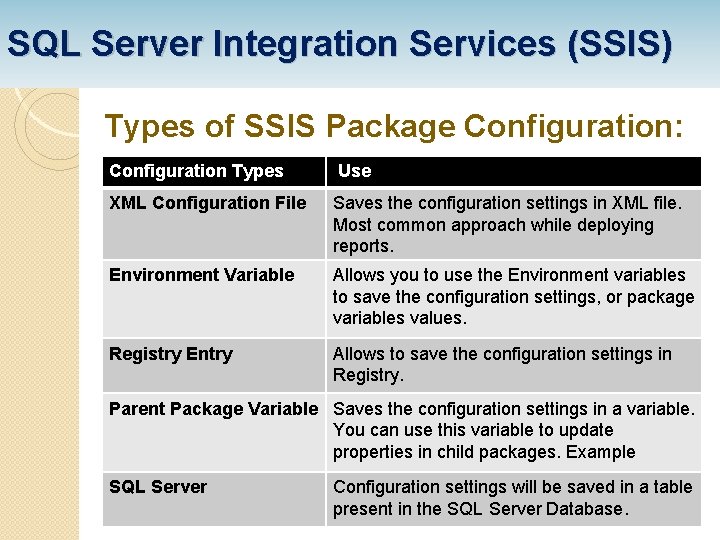 SQL Server Integration Services (SSIS)

Types of SSIS Package Configuration:

| Configuration Types | Use |
|---|---|
| XML Configuration File | Saves the configuration settings in XML file. Most common approach while deploying reports. |
| Environment Variable | Allows you to use the Environment variables to save the configuration settings, or package variables values. |
| Registry Entry | Allows to save the configuration settings in Registry. |
| Parent Package Variable | Saves the configuration settings in a variable. You can use this variable to update properties in child packages. Example |
| SQL Server | Configuration settings will be saved in a table present in the SQL Server Database. |